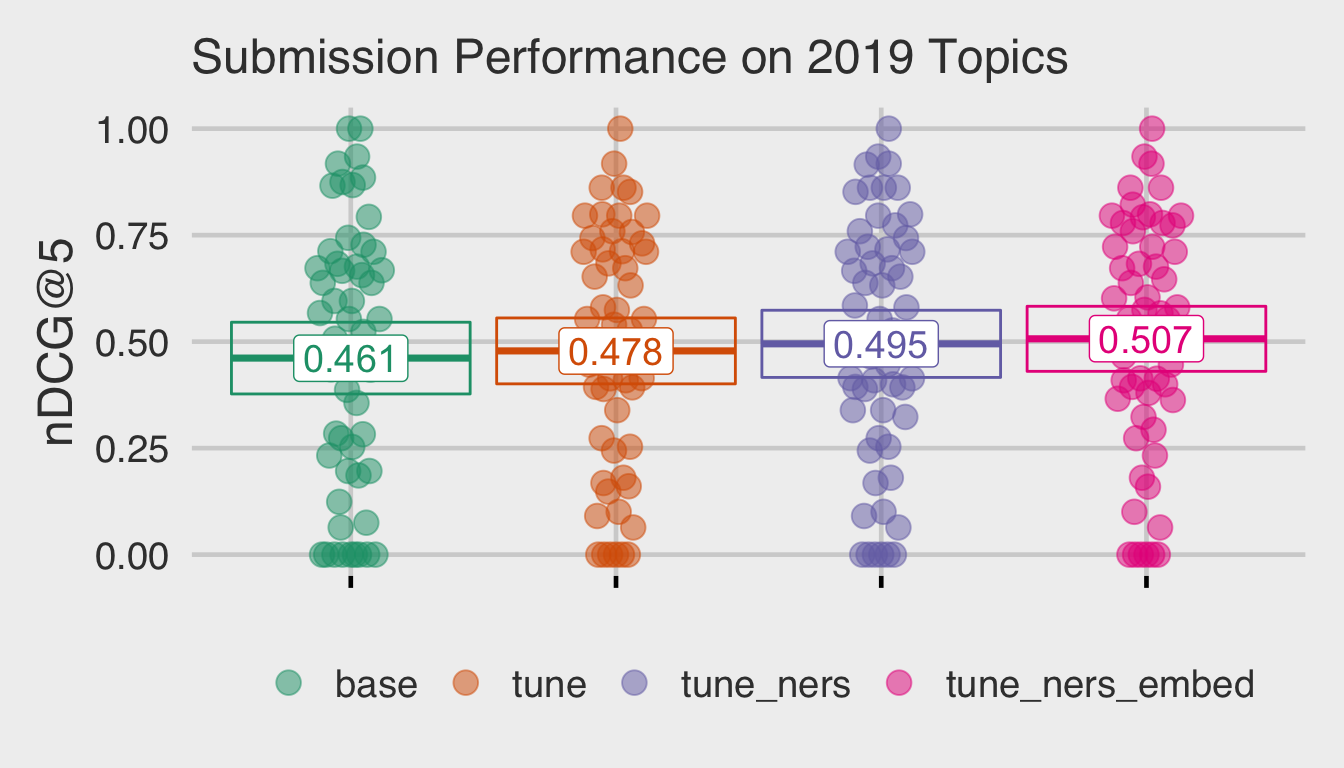 Submission Performance on 2019 Topics

nDCG@5

1.00
0.75
0.50
0.25
0.00

0.461
0.478
0.495
0.507

base
tune
tune_ners
tune_ners_embed